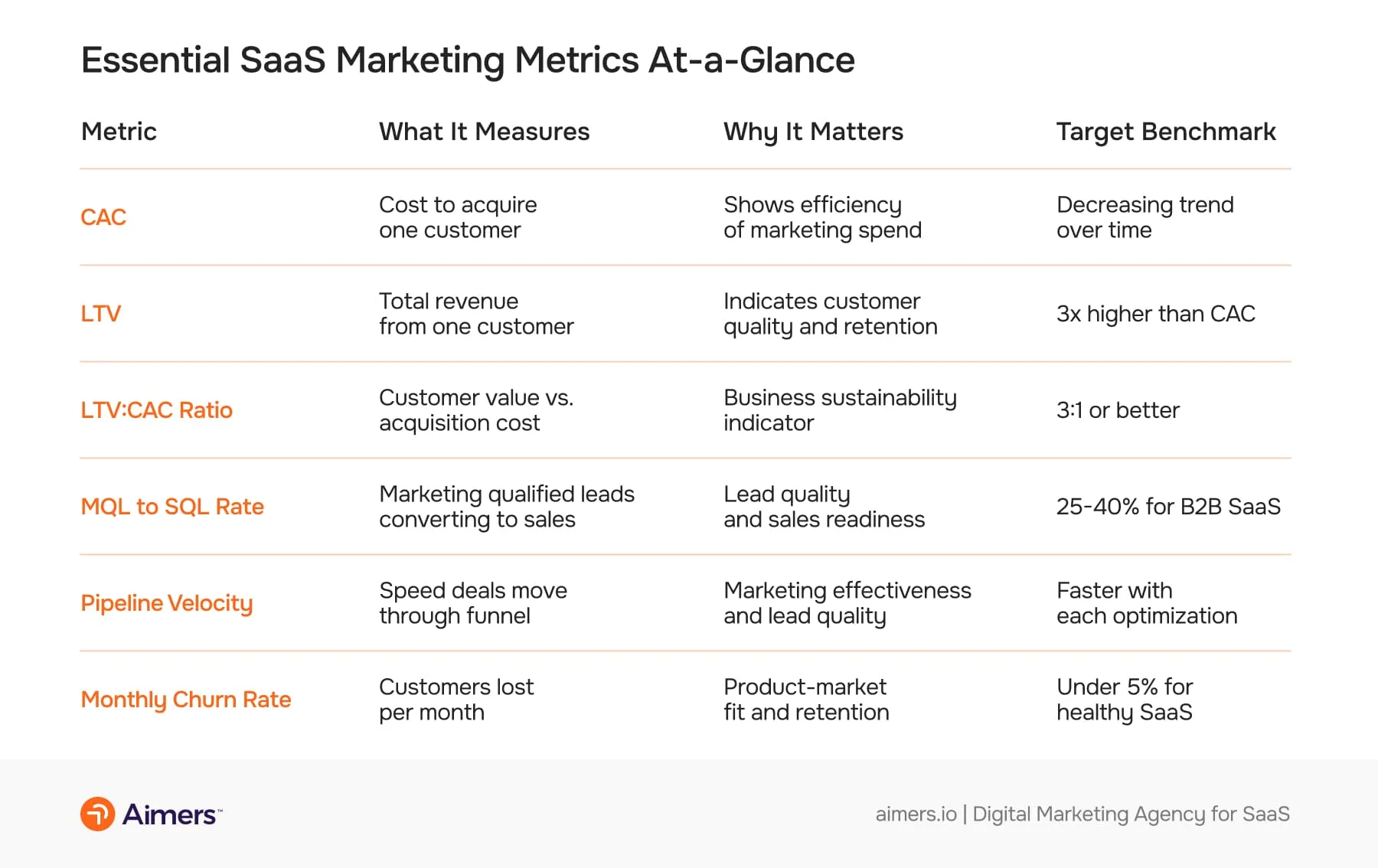 Essential SaaS Marketing Metrics At-a-Glance

| Metric | What It Measures | Why It Matters | Target Benchmark |
|---|---|---|---|
| CAC | Cost to acquire one customer | Shows efficiency of marketing spend | Decreasing trend over time |
| LTV | Total revenue from one customer | Indicates customer quality and retention | 3x higher than CAC |
| LTV:CAC Ratio | Customer value vs. acquisition cost | Business sustainability indicator | 3:1 or better |
| MQL to SQL Rate | Marketing qualified leads converting to sales | Lead quality and sales readiness | 25-40% for B2B SaaS |
| Pipeline Velocity | Speed deals move through funnel | Marketing effectiveness and lead quality | Faster with each optimization |
| Monthly Churn Rate | Customers lost per month | Product-market fit and retention | Under 5% for healthy SaaS |

Aimers™

aimers.io | Digital Marketing Agency for SaaS